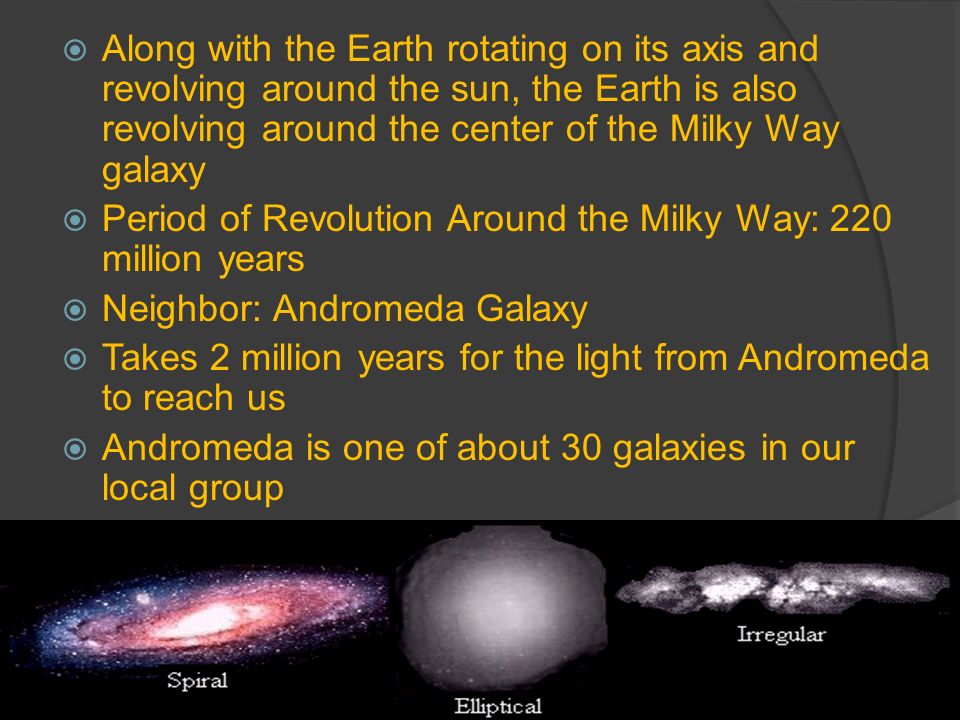 Along with the Earth rotating on its axis and revolving around the sun, the Earth is also revolving around the center of the Milky Way galaxy

Period of Revolution Around the Milky Way: 220 million years

Neighbor: Andromeda Galaxy

Takes 2 million years for the light from Andromeda to reach us

Andromeda is one of about 30 galaxies in our local group

Spiral

Elliptical

Irregular